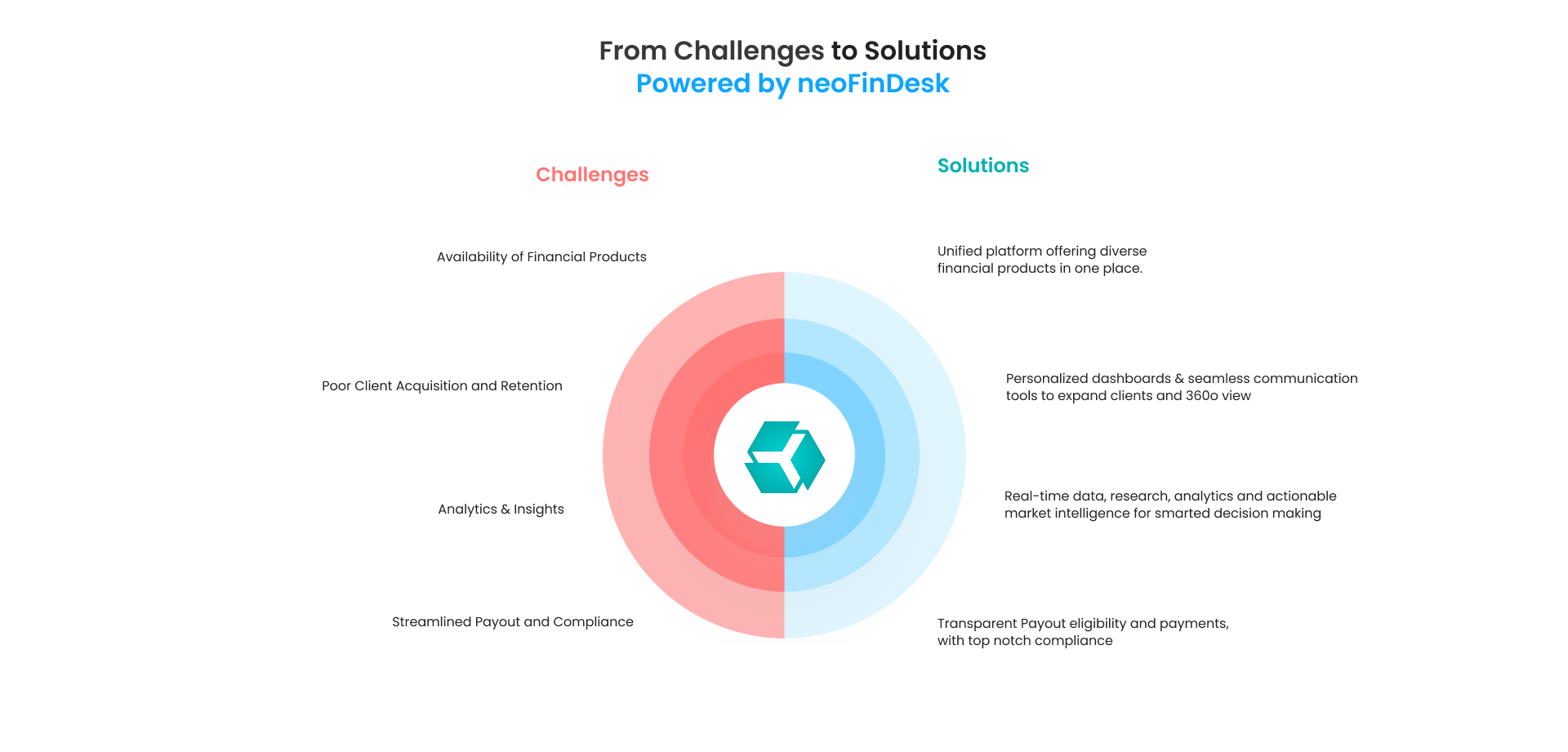 From Challenges to Solutions
Powered by neoFinDesk

Challenges

Availability of Financial Products

Poor Client Acquisition and Retention

Analytics & Insights

Streamlined Payout and Compliance

Solutions

Unified platform offering diverse financial products in one place.

Personalized dashboards & seamless communication tools to expand clients and 360o view

Real-time data, research, analytics and actionable market intelligence for smarted decision making

Transparent Payout eligibility and payments, with top notch compliance